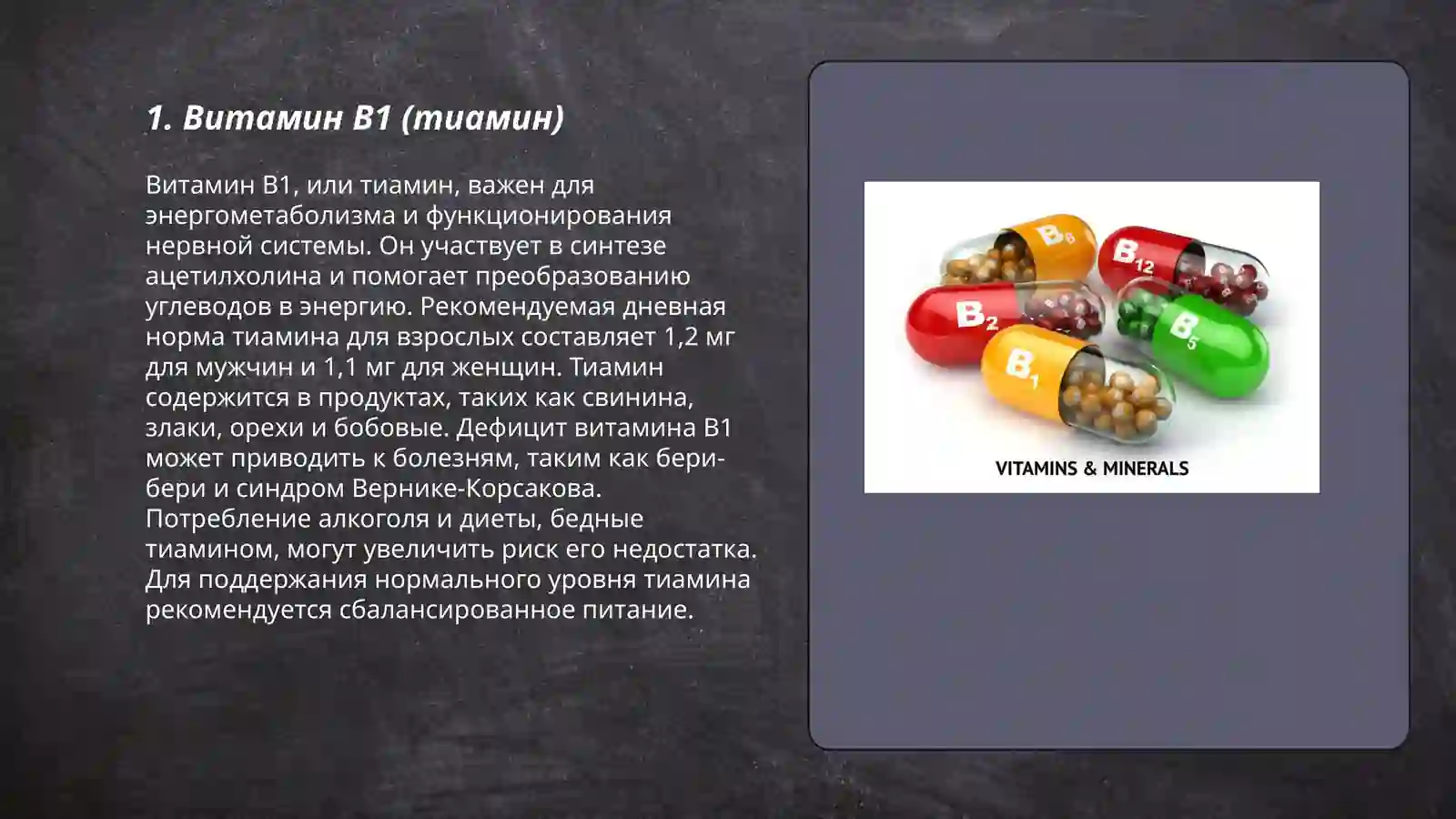 1. Витамин B1 (тиамин)

Витамин B1, или тиамин, важен для энергометаболизма и функционирования нервной системы. Он участвует в синтезе ацетилхолина и помогает преобразованию углеводов в энергию. Рекомендуемая дневная норма тиамина для взрослых составляет 1,2 мг для мужчин и 1,1 мг для женщин. Тиамин содержится в продуктах, таких как свинина, злаки, орехи и бобовые. Дефицит витамина B1 может приводить к болезням, таким как бери-бери и синдром Вернике-Корсакова. Потребление алкоголя и диеты, бедные тиамином, могут увеличить риск его недостатка. Для поддержания нормального уровня тиамина рекомендуется сбалансированное питание.

$B_6$ $B_{12}$ $B_2$ $B_5$ $B_1$

VITAMINS & MINERALS